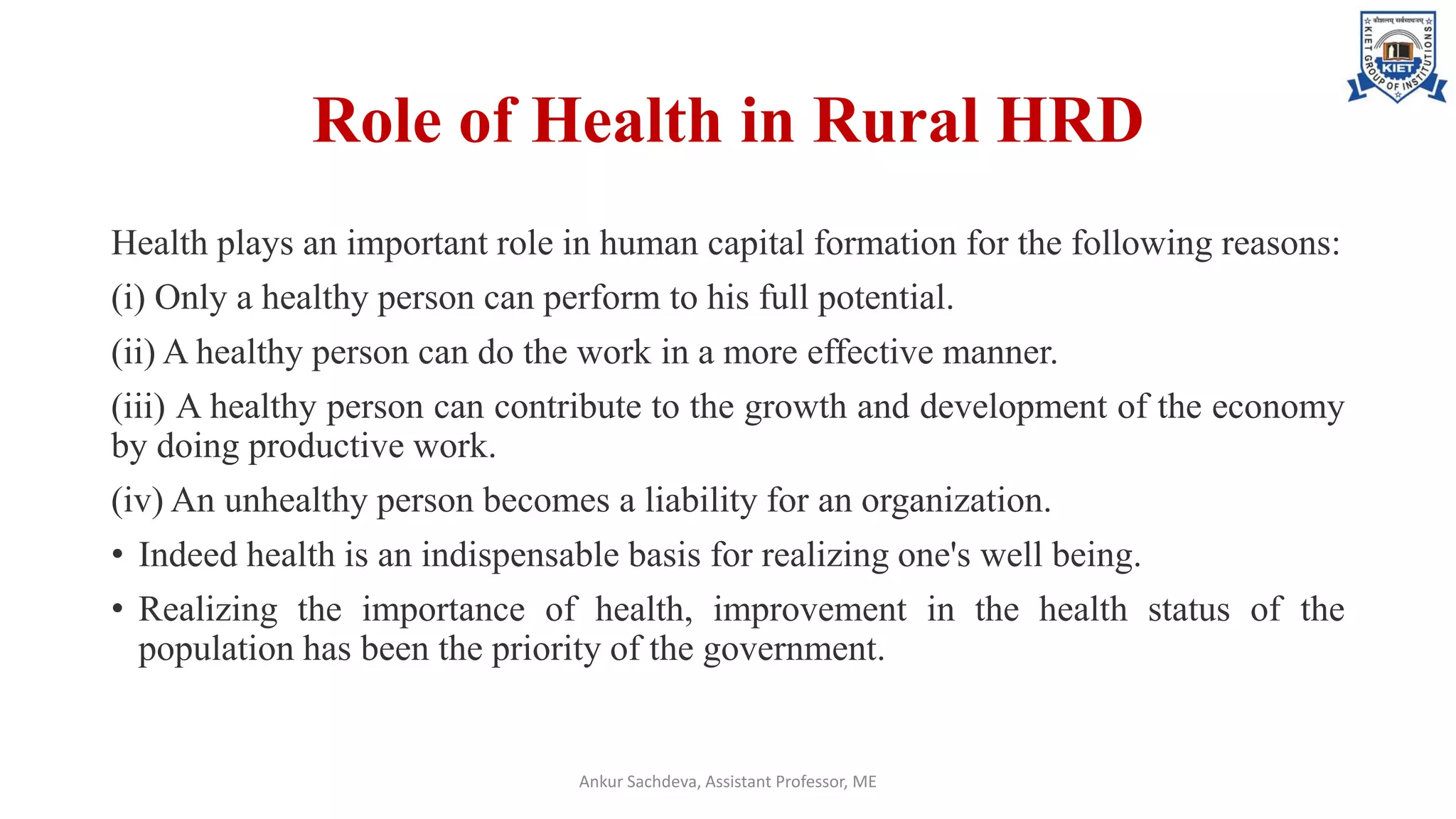 कौशलम् सर्वसाधनम्
KIET GROUP OF INSTITUTIONS
KIET

Role of Health in Rural HRD

Health plays an important role in human capital formation for the following reasons:

(i) Only a healthy person can perform to his full potential.

(ii) A healthy person can do the work in a more effective manner.

(iii) A healthy person can contribute to the growth and development of the economy by doing productive work.

(iv) An unhealthy person becomes a liability for an organization.

• Indeed health is an indispensable basis for realizing one's well being.

• Realizing the importance of health, improvement in the health status of the population has been the priority of the government.

Ankur Sachdeva, Assistant Professor, ME